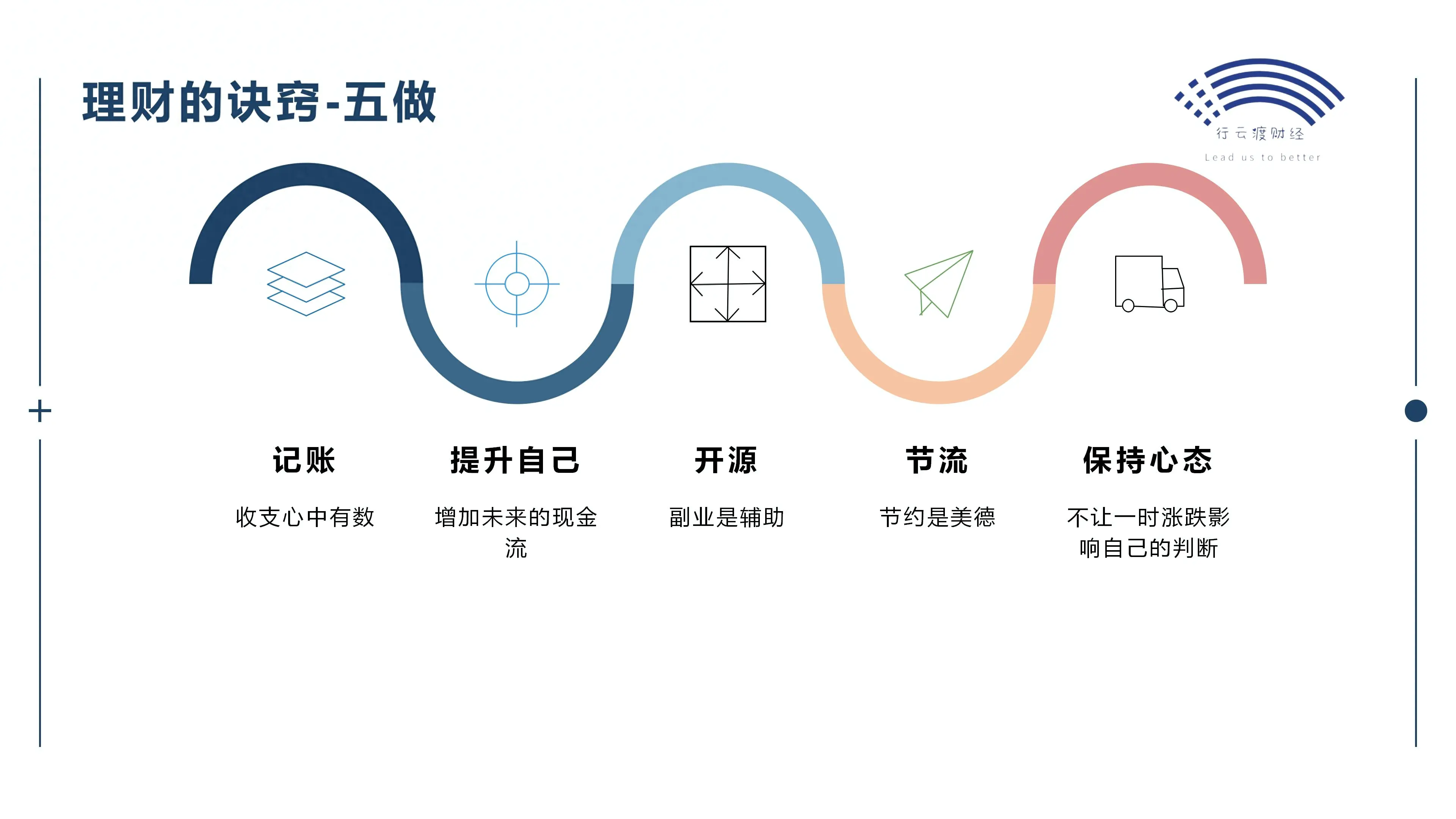 理财的诀窍-五做

行云渡财经
Lead us to better

记账
收支心中有数

提升自己
增加未来的现金流

开源
副业是辅助

节流
节约是美德

保持心态
不让一时涨跌影响自己的判断